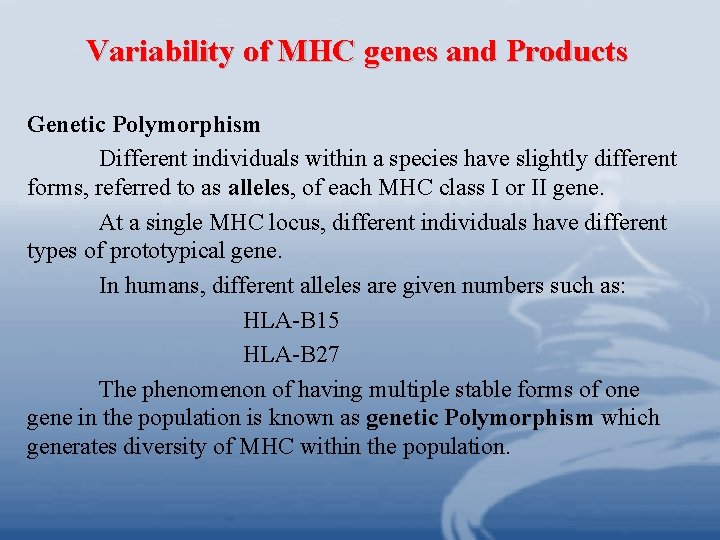 Variability of MHC genes and Products

Genetic Polymorphism

Different individuals within a species have slightly different forms, referred to as alleles, of each MHC class I or II gene.

At a single MHC locus, different individuals have different types of prototypical gene.

In humans, different alleles are given numbers such as:

HLA-B15

HLA-B27

The phenomenon of having multiple stable forms of one gene in the population is known as genetic Polymorphism which generates diversity of MHC within the population.